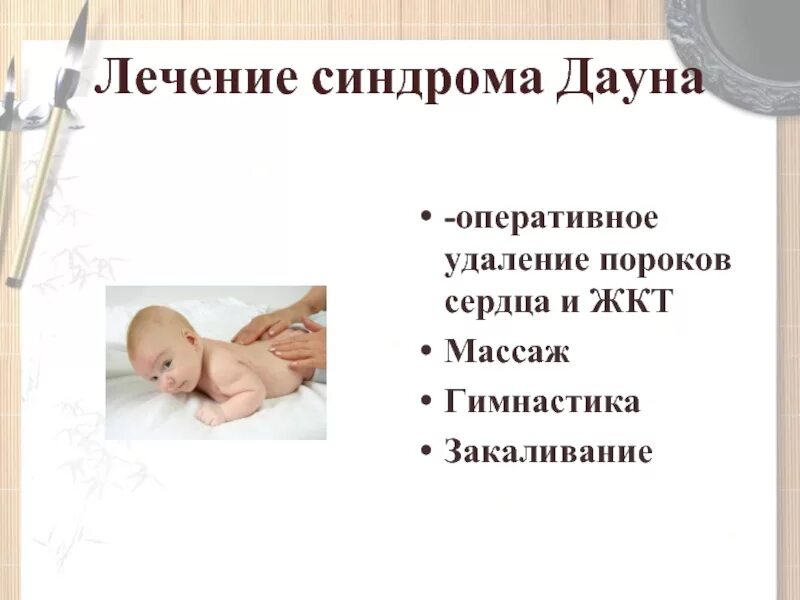 Лечение синдрома Дауна

• -оперативное удаление пороков сердца и ЖКТ
• Массаж
• Гимнастика
• Закаливание